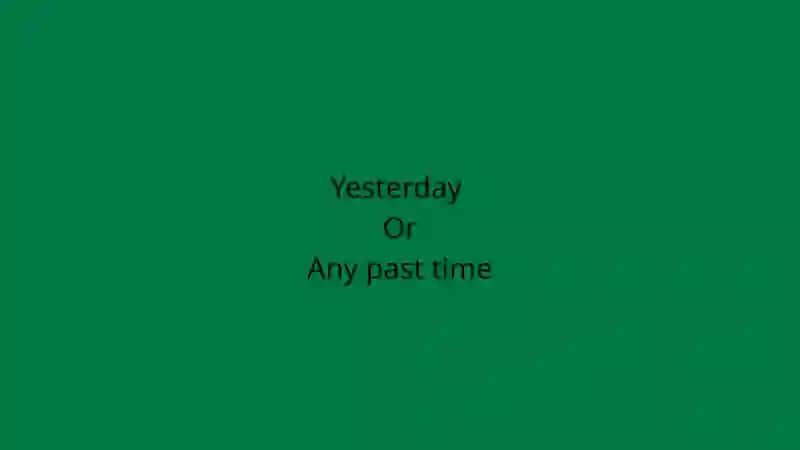 Yesterday
Or
Any past time